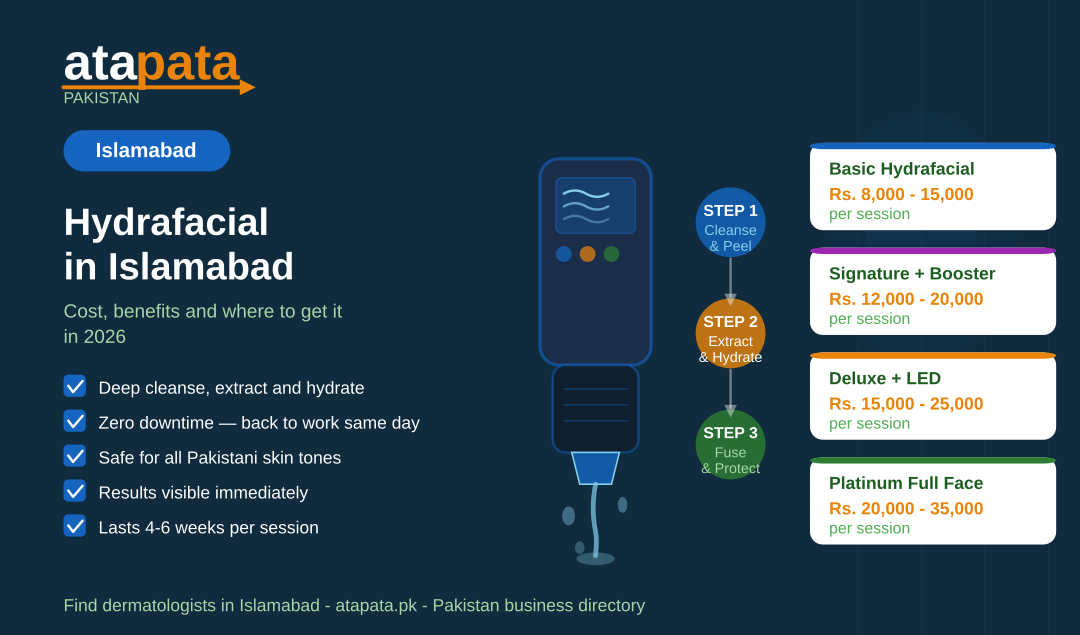 atapata
PAKISTAN

Islamabad

Hydrafacial in Islamabad

Cost, benefits and where to get it in 2026

Deep cleanse, extract and hydrate
Zero downtime — back to work same day
Safe for all Pakistani skin tones
Results visible immediately
Lasts 4-6 weeks per session

STEP 1
Cleanse & Peel

STEP 2
Extract & Hydrate

STEP 3
Fuse & Protect

Basic Hydrafacial
Rs. 8,000 - 15,000
per session

Signature + Booster
Rs. 12,000 - 20,000
per session

Deluxe + LED
Rs. 15,000 - 25,000
per session

Platinum Full Face
Rs. 20,000 - 35,000
per session

Find dermatologists in Islamabad - atapata.pk - Pakistan business directory